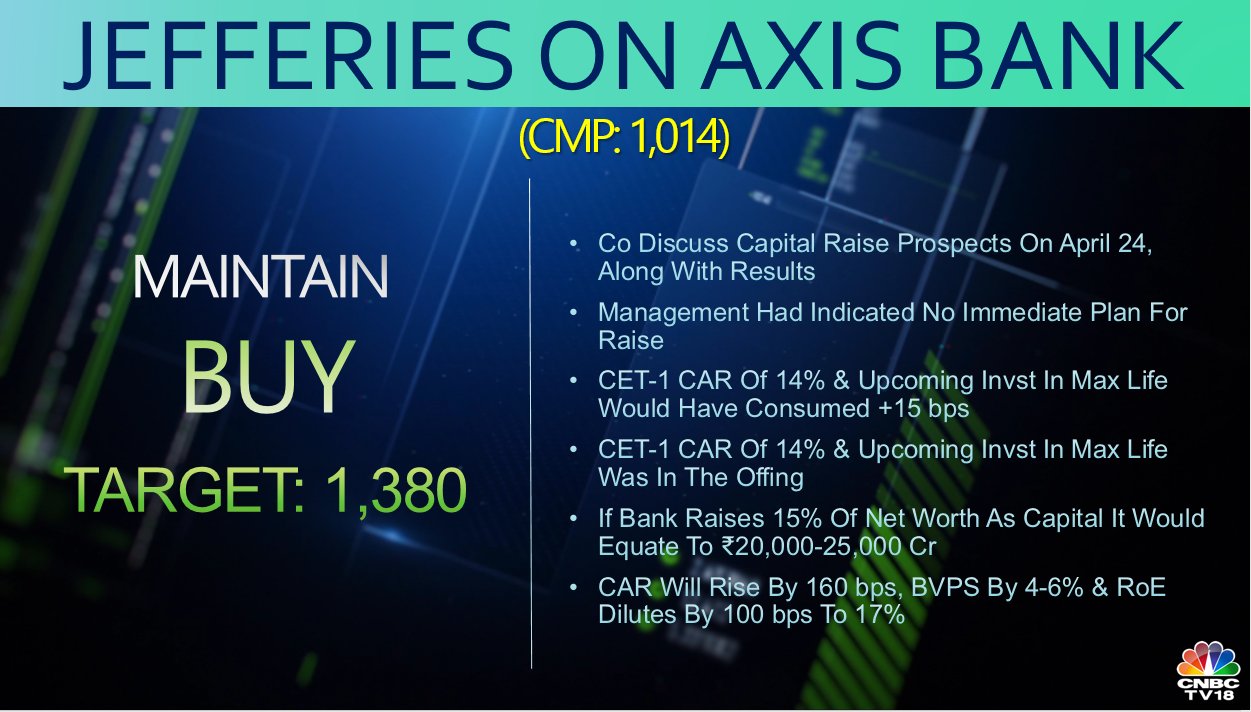 JEFFERIES ON AXIS BANK

(CMP: 1,014)

MAINTAIN

BUY

TARGET: 1,380

• Co Discuss Capital Raise Prospects On April 24, Along With Results

• Management Had Indicated No Immediate Plan For Raise

• CET-1 CAR Of 14% & Upcoming Invst In Max Life Would Have Consumed +15 bps

• CET-1 CAR Of 14% & Upcoming Invst In Max Life Was In The Offing

• If Bank Raises 15% Of Net Worth As Capital It Would Equate To ₹20,000-25,000 Cr

• CAR Will Rise By 160 bps, BVPS By 4-6% & RoE Dilutes By 100 bps To 17%

CNBC TV18